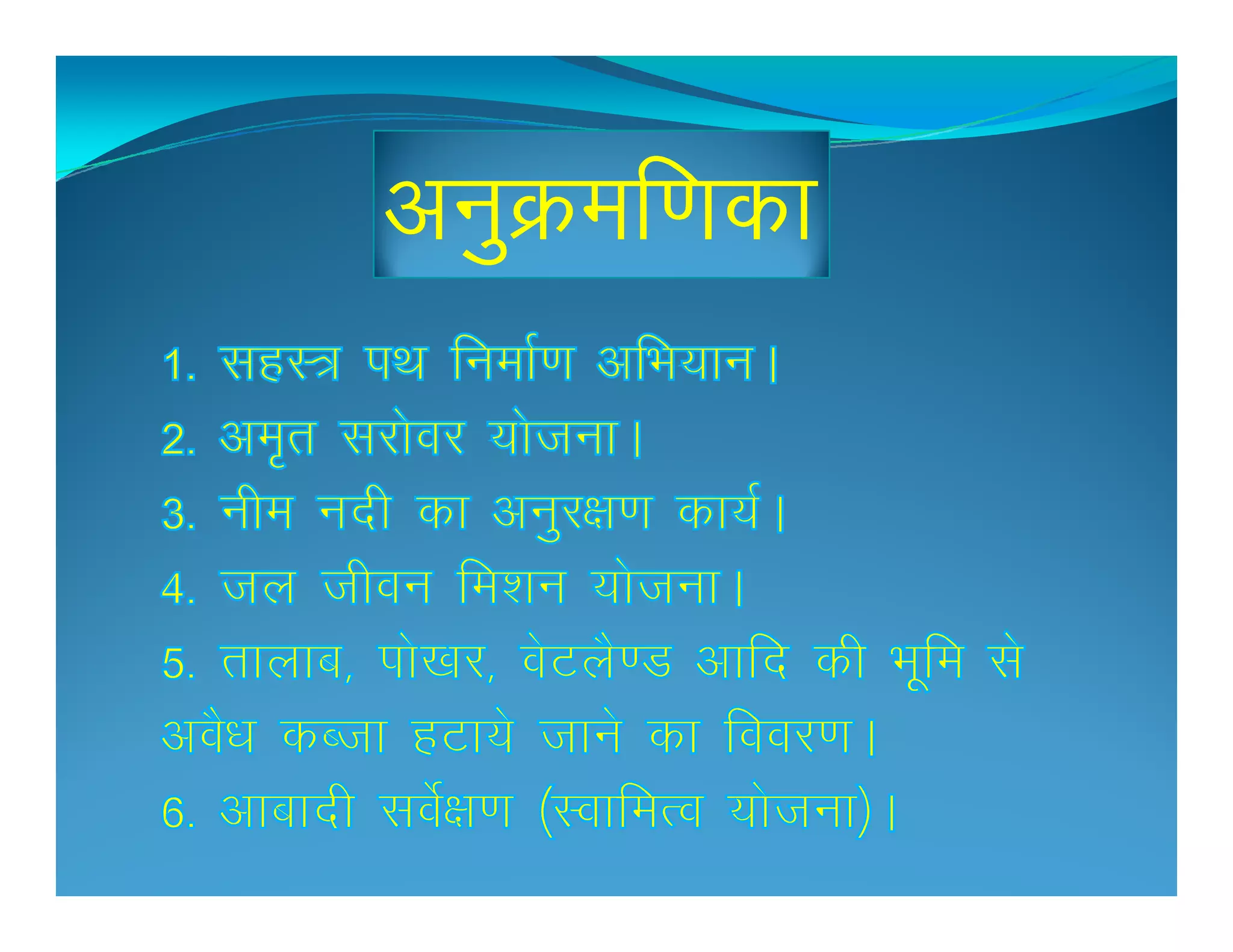 अनुक्रमणिका

1. सहस्त्र पथ निर्माण अभियान।
2. अमृत सरोवर योजना।
3. नीम नदी का अनुरक्षण कार्य।
4. जल जीवन मिशन योजना।
5. तालाब, पोखर, वेटलैण्ड आदि की भूमि से अवैध कब्जा हटाये जाने का विवरण।
6. आबादी सर्वेक्षण (स्वामित्व योजना)।